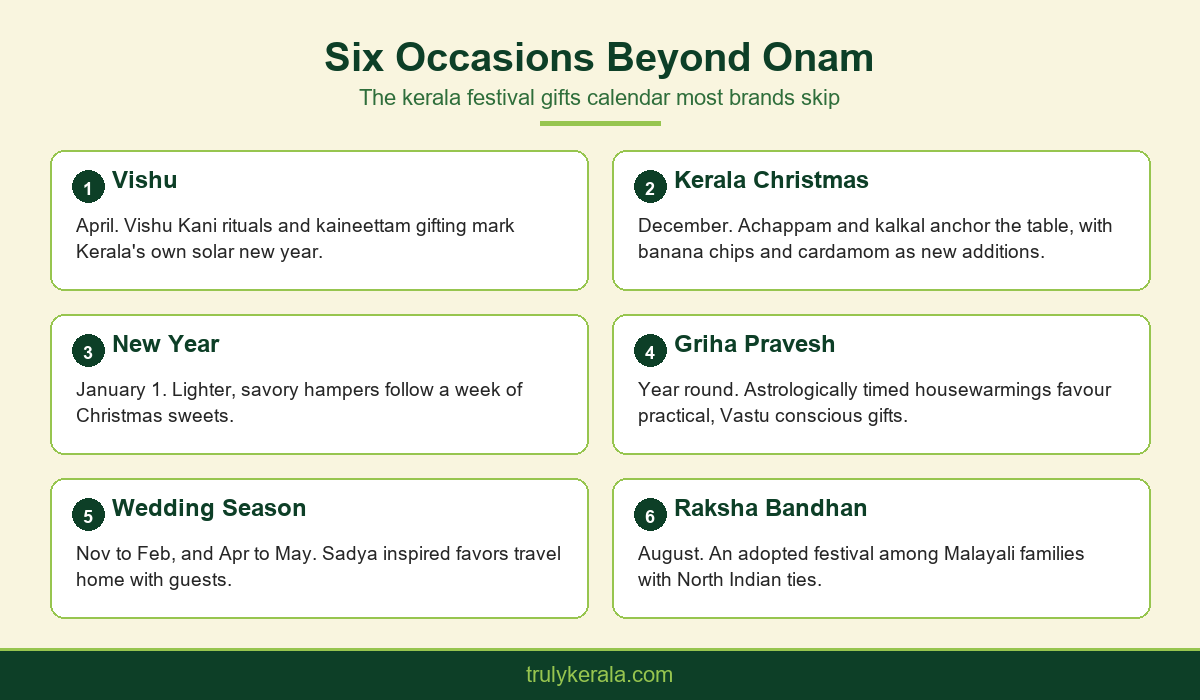 Six Occasions Beyond Onam

The kerala festival gifts calendar most brands skip

1 Vishu

April. Vishu Kani rituals and kaineettam gifting mark Kerala's own solar new year.

2 Kerala Christmas

December. Achappam and kalkal anchor the table, with banana chips and cardamom as new additions.

3 New Year

January 1. Lighter, savory hampers follow a week of Christmas sweets.

4 Griha Pravesh

Year round. Astrologically timed housewarmings favour practical, Vastu conscious gifts.

5 Wedding Season

Nov to Feb, and Apr to May. Sadya inspired favors travel home with guests.

6 Raksha Bandhan

August. An adopted festival among Malayali families with North Indian ties.

trulykerala.com